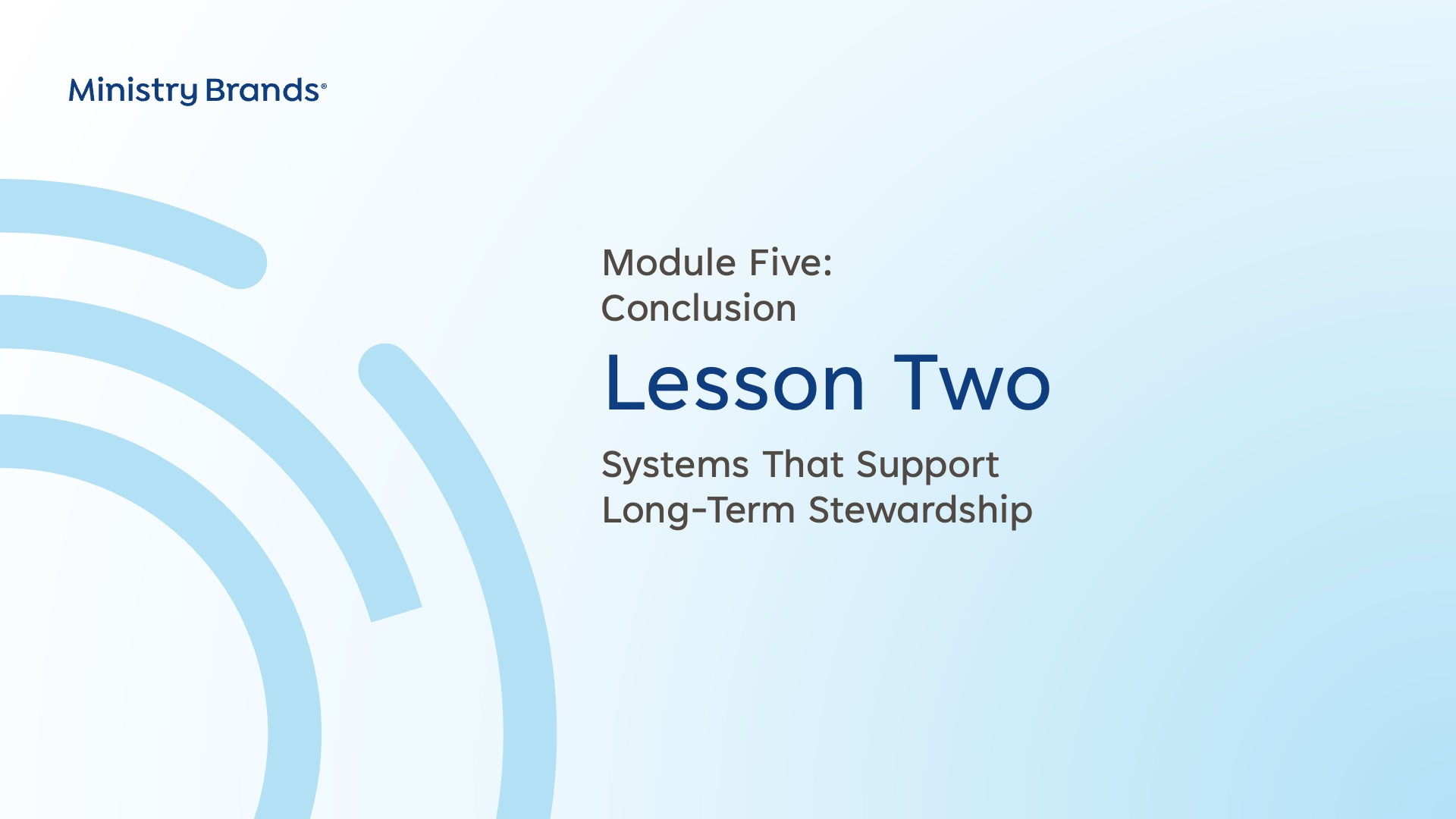 Ministry Brands®

Module Five:
Conclusion

Lesson Two

Systems That Support
Long-Term Stewardship